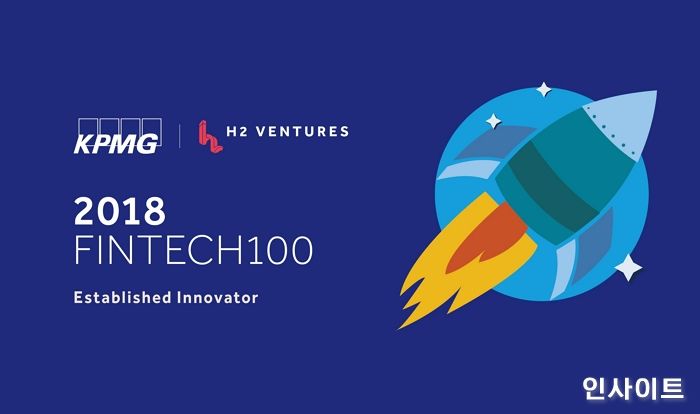 KPMG

H2 VENTURES

2018
FINTECH100

Established Innovator

인사이트